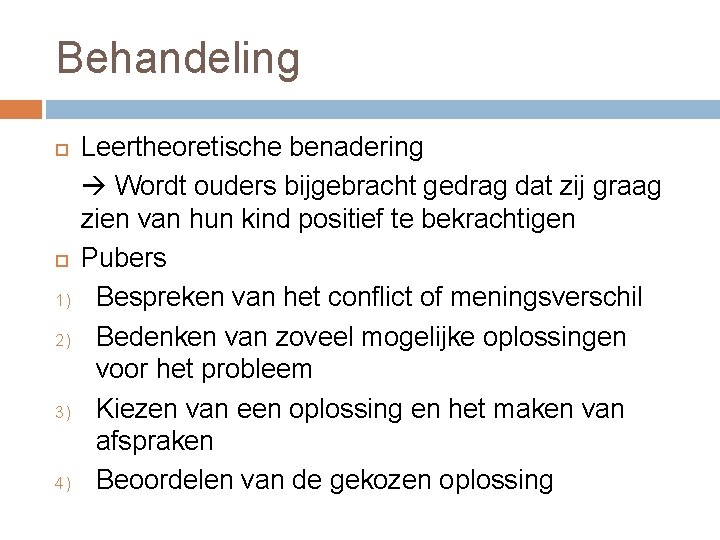 Behandeling

Leertheoretische benadering

→ Wordt ouders bijgebracht gedrag dat zij graag zien van hun kind positief te bekrachtigen

Pubers

1) Bespreken van het conflict of meningsverschil

2) Bedenken van zoveel mogelijke oplossingen voor het probleem

3) Kiezen van een oplossing en het maken van afspraken

4) Beoordelen van de gekozen oplossing